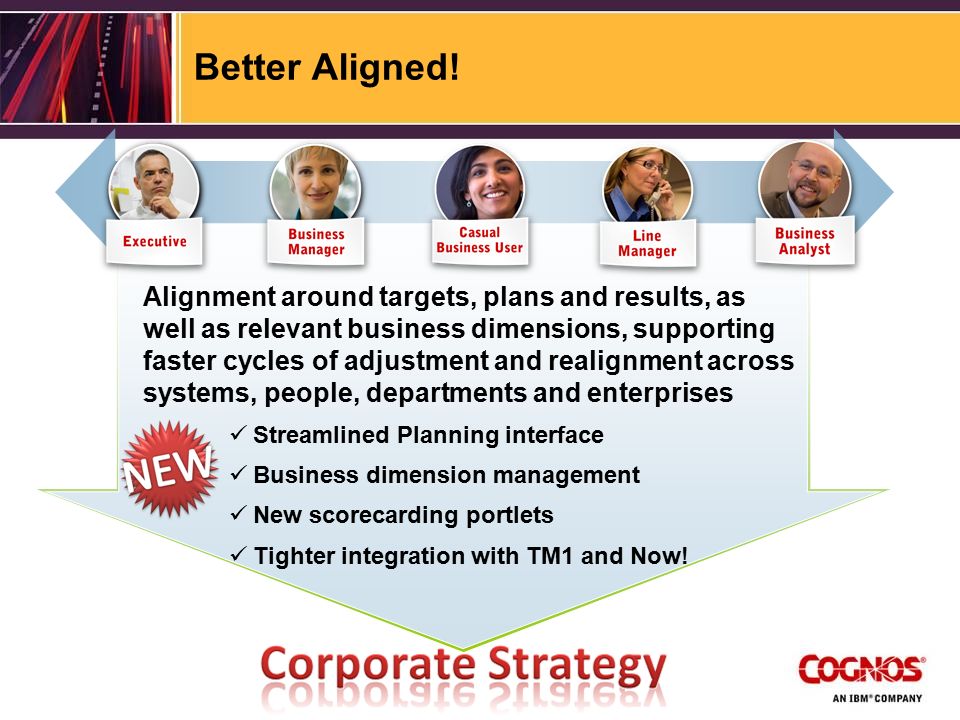 Better Aligned!

Executive

Business Manager

Casual Business User

Line Manager

Business Analyst

Alignment around targets, plans and results, as well as relevant business dimensions, supporting faster cycles of adjustment and realignment across systems, people, departments and enterprises

NEW

✓ Streamlined Planning interface

✓ Business dimension management

✓ New scorecarding portlets

✓ Tighter integration with TM1 and Now!

Corporate Strategy

COGNOS®
AN IBM® COMPANY